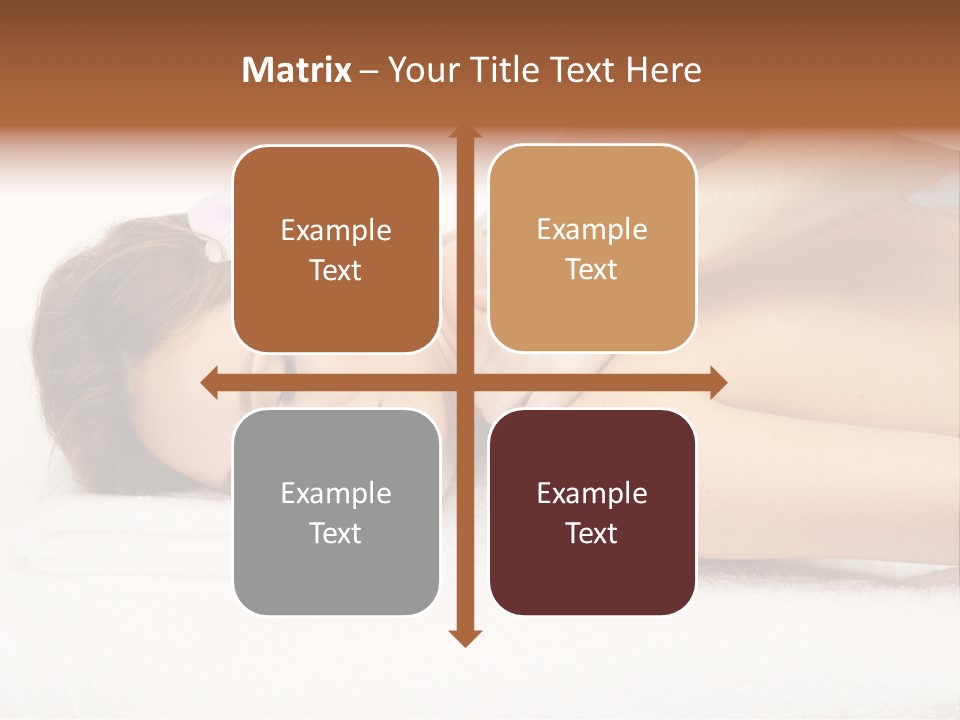 Matrix – Your Title Text Here

Example Text

Example Text

Example Text

Example Text